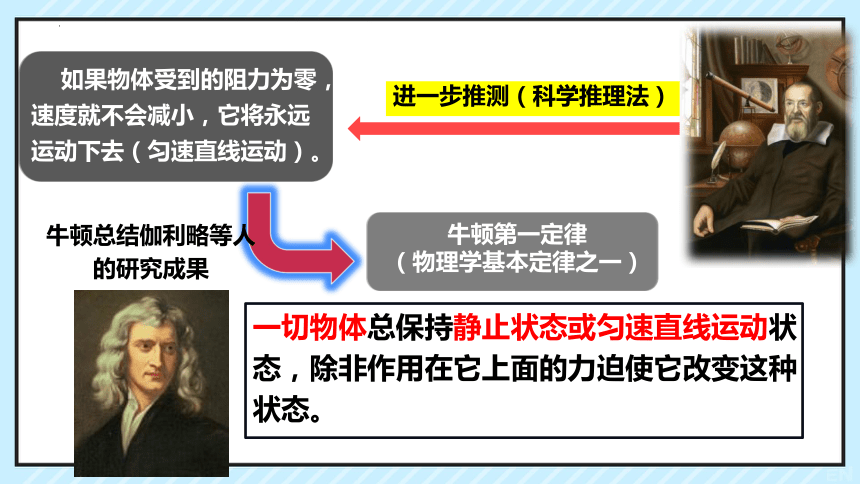 如果物体受到的阻力为零，速度就不会减小，它将永远运动下去（匀速直线运动）。

进一步推测（科学推理法）

牛顿总结伽利略等人的研究成果

牛顿第一定律
（物理学基本定律之一）

一切物体总保持静止状态或匀速直线运动状态，除非作用在它上面的力迫使它改变这种状态。